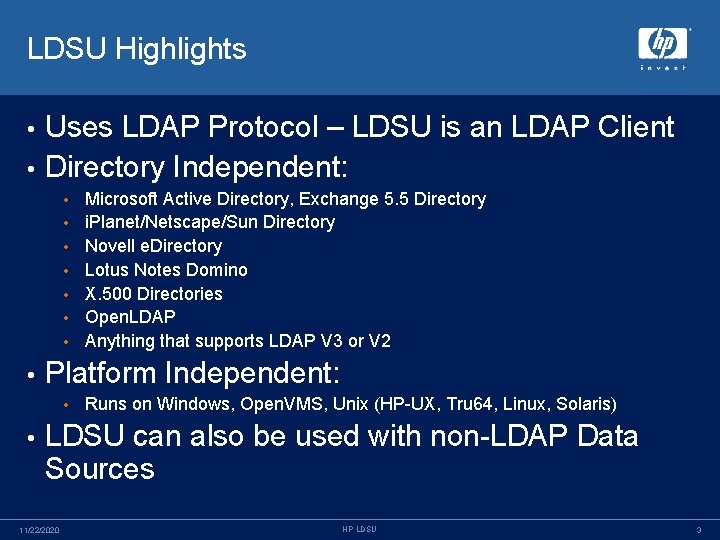 LDSU Highlights

hp
invent

• Uses LDAP Protocol – LDSU is an LDAP Client
• Directory Independent:
  • Microsoft Active Directory, Exchange 5.5 Directory
  • iPlanet/Netscape/Sun Directory
  • Novell eDirectory
  • Lotus Notes Domino
  • X.500 Directories
  • OpenLDAP
  • Anything that supports LDAP V3 or V2
• Platform Independent:
  • Runs on Windows, OpenVMS, Unix (HP-UX, Tru64, Linux, Solaris)
• LDSU can also be used with non-LDAP Data Sources

11/22/2020 HP LDSU 3